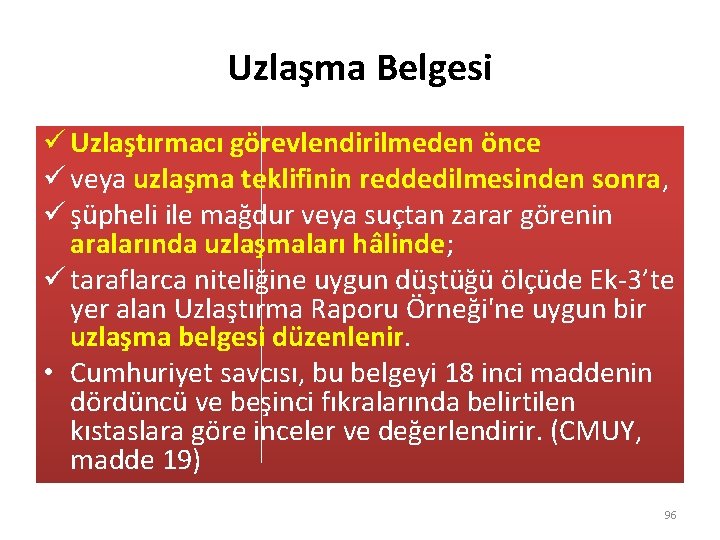 Uzlaşma Belgesi

✓ Uzlaştırmacı görevlendirilmeden önce
✓ veya uzlaşma teklifinin reddedilmesinden sonra,
✓ şüpheli ile mağdur veya suçtan zarar görenin aralarında uzlaşmaları hâlinde;
✓ taraflarca niteliğine uygun düştüğü ölçüde Ek-3'te yer alan Uzlaştırma Raporu Örneği'ne uygun bir uzlaşma belgesi düzenlenir.
• Cumhuriyet savcısı, bu belgeyi 18 inci maddenin dördüncü ve beşinci fıkralarında belirtilen kıstaslara göre inceler ve değerlendirir. (CMUY, madde 19)

96